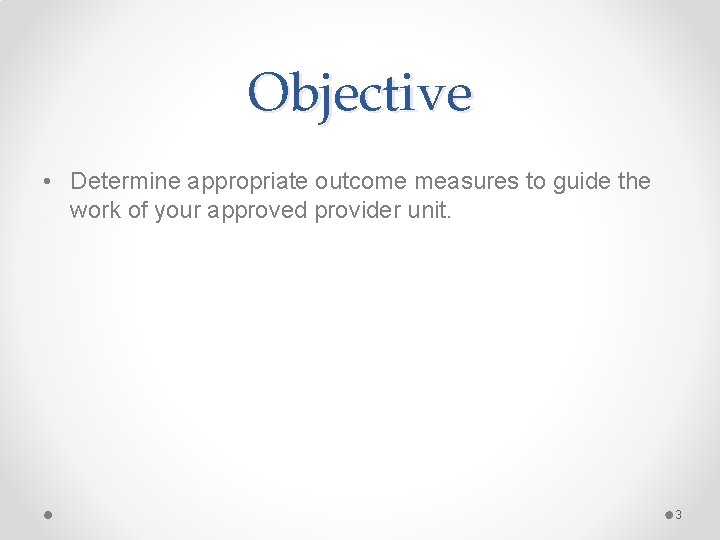 Objective

• Determine appropriate outcome measures to guide the work of your approved provider unit.

3